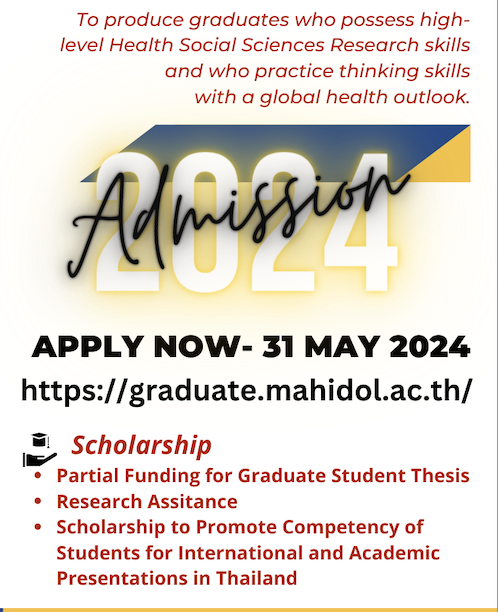 To produce graduates who possess high-level Health Social Sciences Research skills and who practice thinking skills with a global health outlook.

Admission 2024

APPLY NOW- 31 MAY 2024
https://graduate.mahidol.ac.th/

Scholarship
• Partial Funding for Graduate Student Thesis
• Research Assitance
• Scholarship to Promote Competency of Students for International and Academic Presentations in Thailand